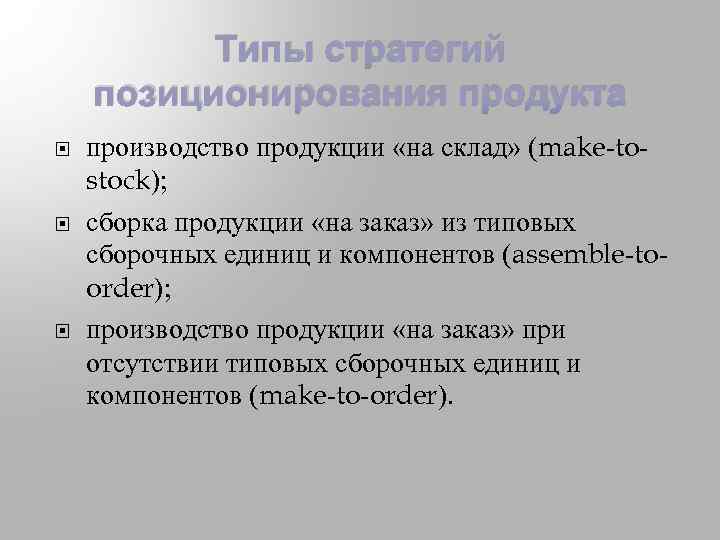 Типы стратегий позиционирования продукта

производство продукции «на склад» (make-to-stock);

сборка продукции «на заказ» из типовых сборочных единиц и компонентов (assemble-to-order);

производство продукции «на заказ» при отсутствии типовых сборочных единиц и компонентов (make-to-order).